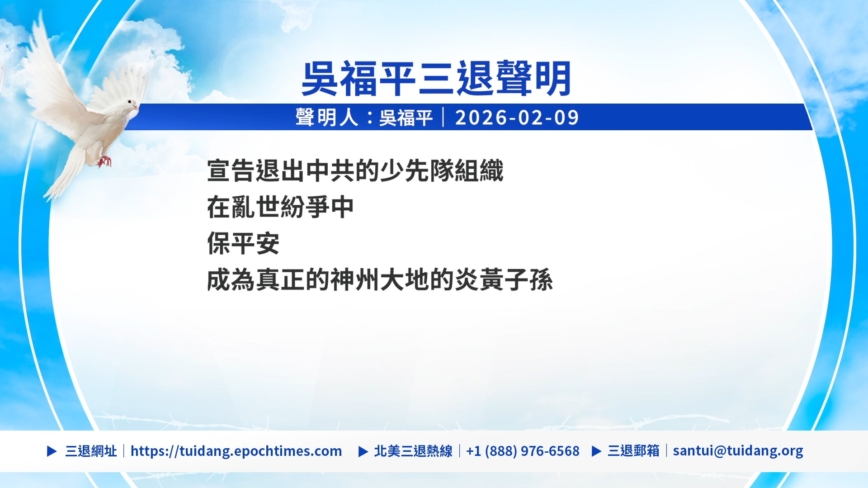 吳福平三退聲明

聲明人：吳福平｜2026-02-09

宣告退出中共的少先隊組織
在亂世紛爭中
保平安
成為真正的神州大地的炎黃子孫

▶ 三退網址｜https://tuidang.epochtimes.com ▶ 北美三退熱線｜+1 (888) 976-6568 ▶ 三退郵箱｜santui@tuidang.org